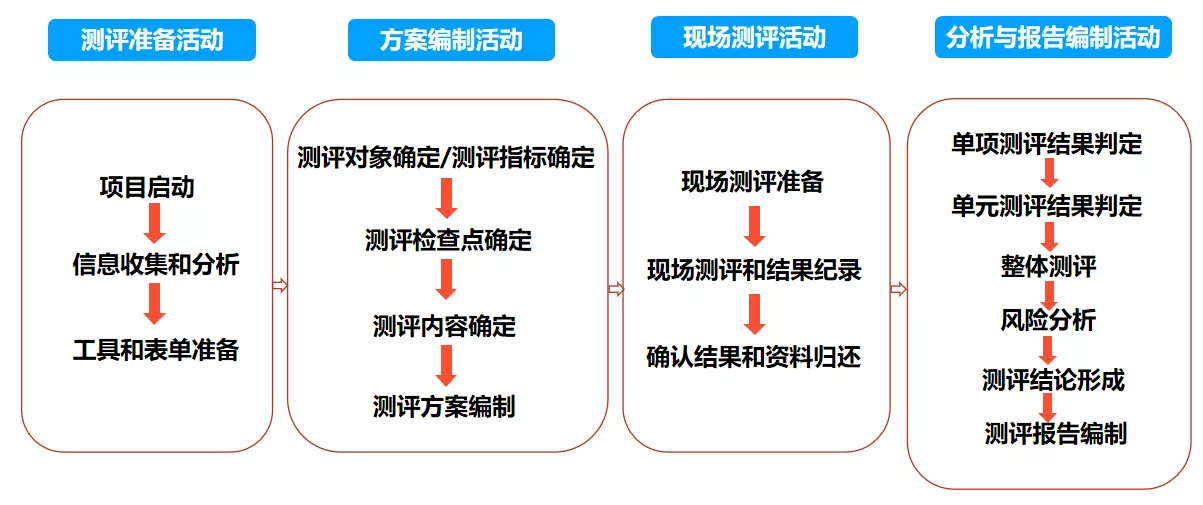 测评准备活动

项目启动

信息收集和分析

工具和表单准备

方案编制活动

测评对象确定/测评指标确定

测评检查点确定

测评内容确定

测评方案编制

现场测评活动

现场测评准备

现场测评和结果纪录

确认结果和资料归还

分析与报告编制活动

单项测评结果判定

单元测评结果判定

整体测评

风险分析

测评结论形成

测评报告编制